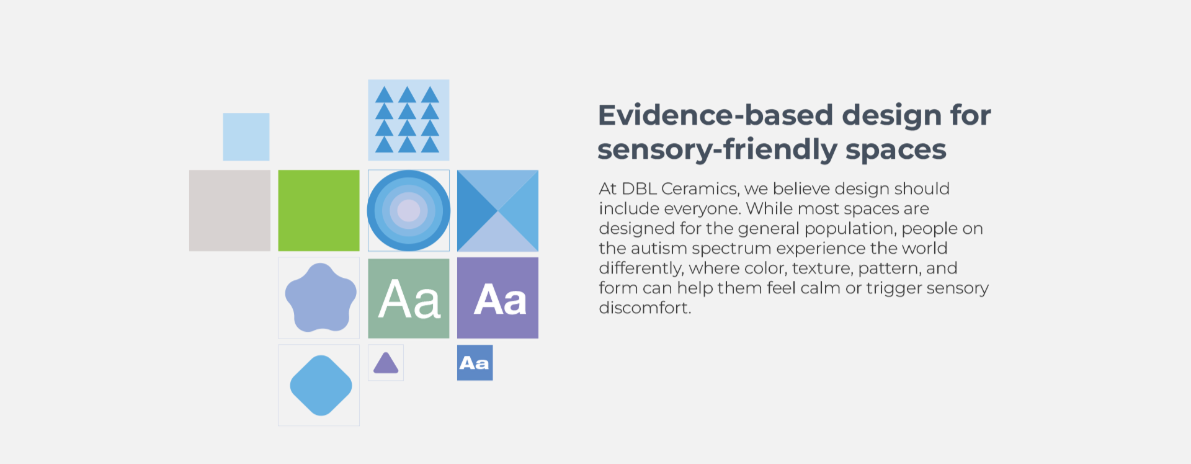 Aa

Aa

Aa

Evidence-based design for sensory-friendly spaces

At DBL Ceramics, we believe design should include everyone. While most spaces are designed for the general population, people on the autism spectrum experience the world differently, where color, texture, pattern, and form can help them feel calm or trigger sensory discomfort.